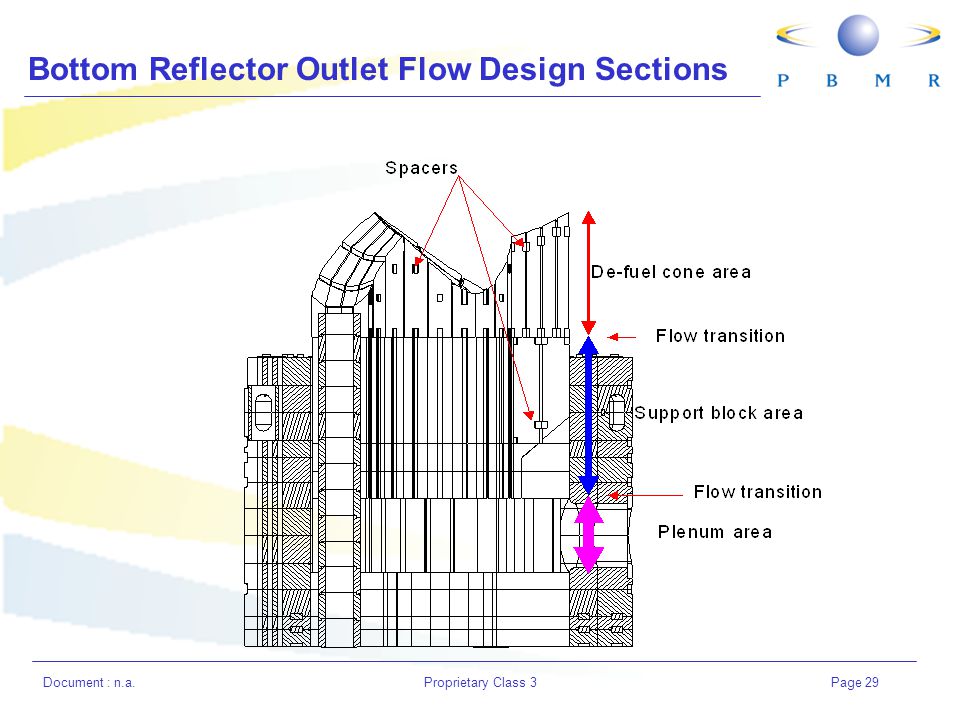 Bottom Reflector Outlet Flow Design Sections

P B M R

Spacers

De-fuel cone area

Flow transition

Support block area

Flow transition

Plenum area

Document : n.a.

Proprietary Class 3

Page 29